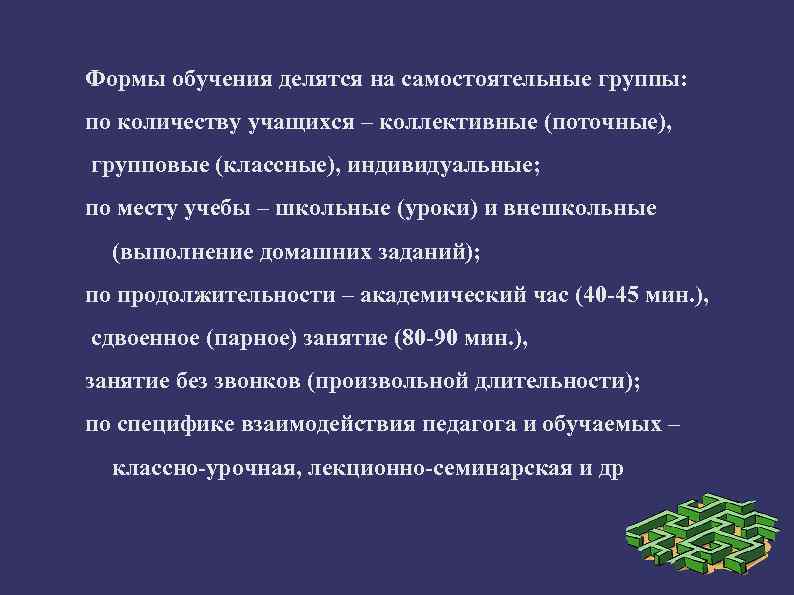 Формы обучения делятся на самостоятельные группы:

по количеству учащихся – коллективные (поточные), групповые (классные), индивидуальные;

по месту учебы – школьные (уроки) и внешкольные (выполнение домашних заданий);

по продолжительности – академический час (40-45 мин.), сдвоенное (парное) занятие (80-90 мин.), занятие без звонков (произвольной длительности);

по специфике взаимодействия педагога и обучаемых – классно-урочная, лекционно-семинарская и др